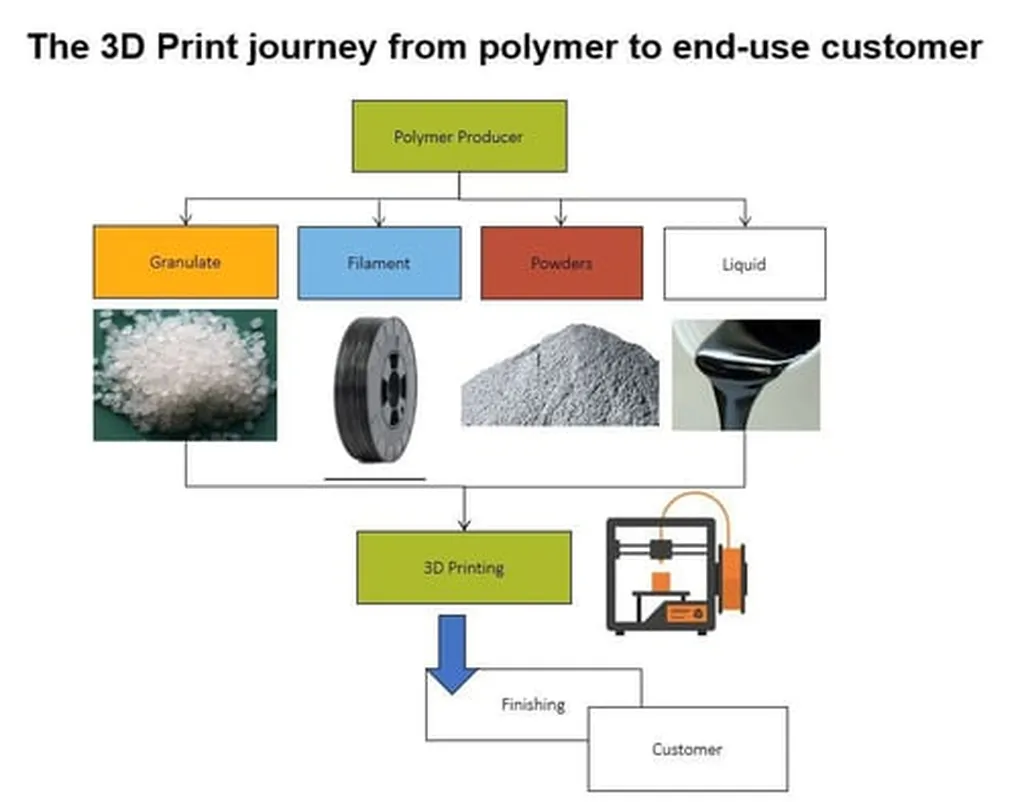 The 3D Print journey from polymer to end-use customer

Polymer Producer

Granulate

Filament

Powders

Liquid

3D Printing

Finishing

Customer